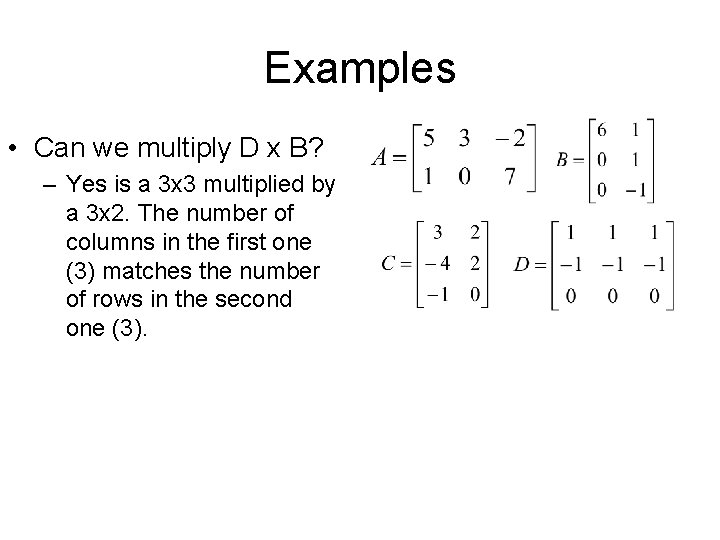 Examples

• Can we multiply D x B?
  – Yes is a 3x3 multiplied by a 3x2. The number of columns in the first one (3) matches the number of rows in the second one (3).

$A = \begin{bmatrix} 5 & 3 & -2 \\ 1 & 0 & 7 \end{bmatrix}$ $B = \begin{bmatrix} 6 & 1 \\ 0 & 1 \\ 0 & -1 \end{bmatrix}$

$C = \begin{bmatrix} 3 & 2 \\ -4 & 2 \\ -1 & 0 \end{bmatrix}$ $D = \begin{bmatrix} 1 & 1 & 1 \\ -1 & -1 & -1 \\ 0 & 0 & 0 \end{bmatrix}$